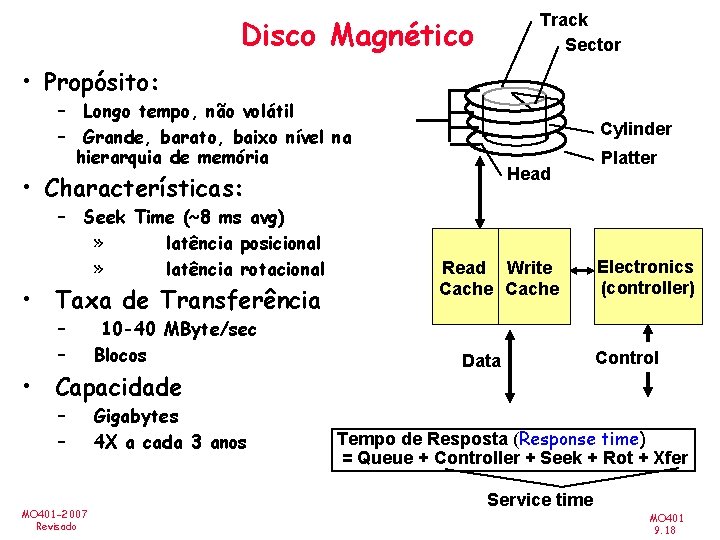 Disco Magnético

• Propósito:
– Longo tempo, não volátil
– Grande, barato, baixo nível na hierarquia de memória
• Characterísticas:
– Seek Time (~8 ms avg)
» latência posicional
» latência rotacional
• Taxa de Transferência
– 10-40 MByte/sec
– Blocos
• Capacidade
– Gigabytes
– 4X a cada 3 anos

Track
Sector
Cylinder
Platter
Head

Read Cache
Write Cache
Electronics (controller)
Data
Control

Tempo de Resposta (Response time)
= Queue + Controller + Seek + Rot + Xfer
Service time

MO401-2007
Revisado

MO401
9.18